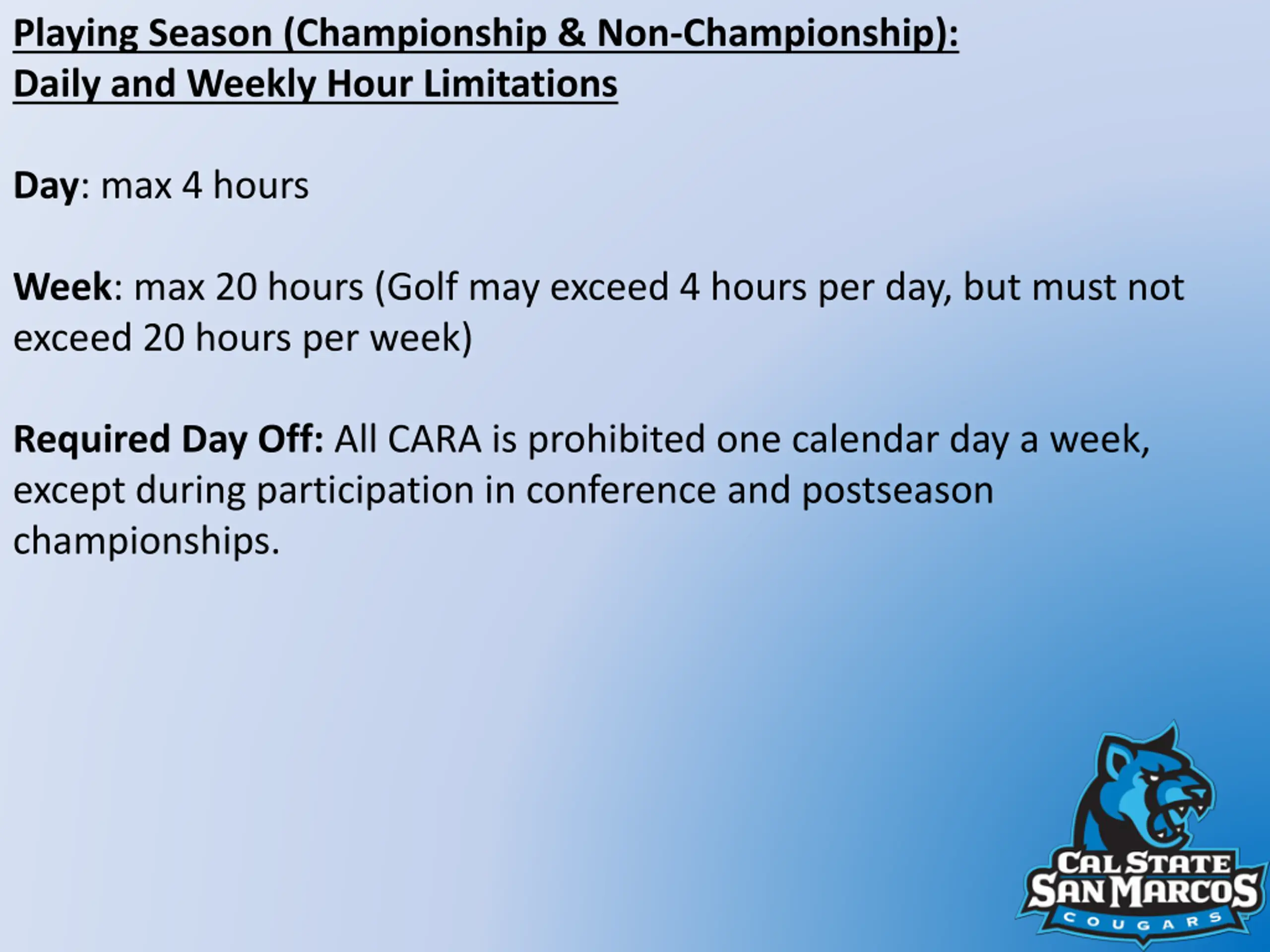 Playing Season (Championship & Non-Championship):
Daily and Weekly Hour Limitations

Day: max 4 hours

Week: max 20 hours (Golf may exceed 4 hours per day, but must not exceed 20 hours per week)

Required Day Off: All CARA is prohibited one calendar day a week, except during participation in conference and postseason championships.

CAL STATE
SAN MARCOS
COUGARS